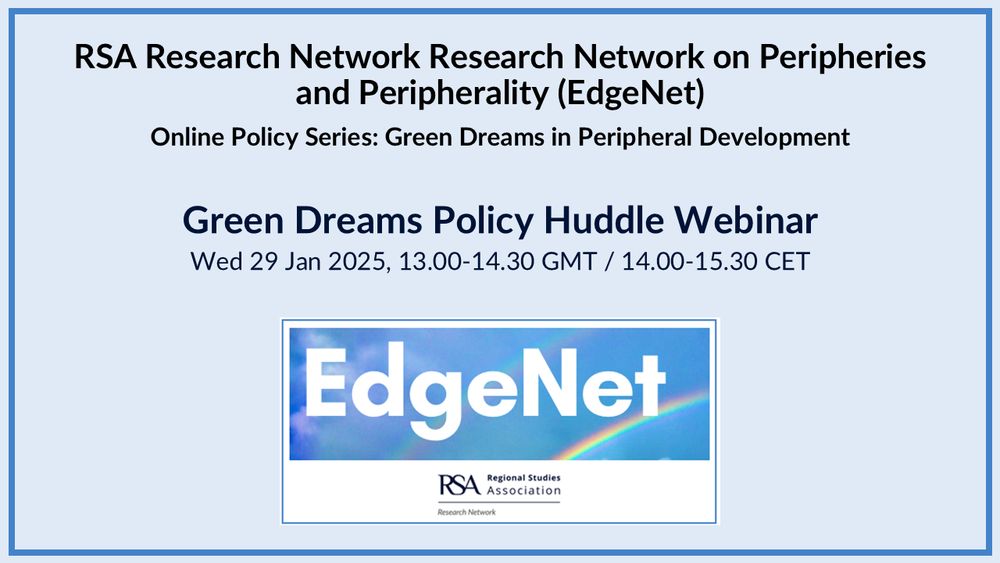 RSA Research Network Research Network on Peripheries and Peripherality (EdgeNet)

Online Policy Series: Green Dreams in Peripheral Development

Green Dreams Policy Huddle Webinar

Wed 29 Jan 2025, 13.00-14.30 GMT / 14.00-15.30 CET

EdgeNet

RSA Regional Studies Association

Research Network